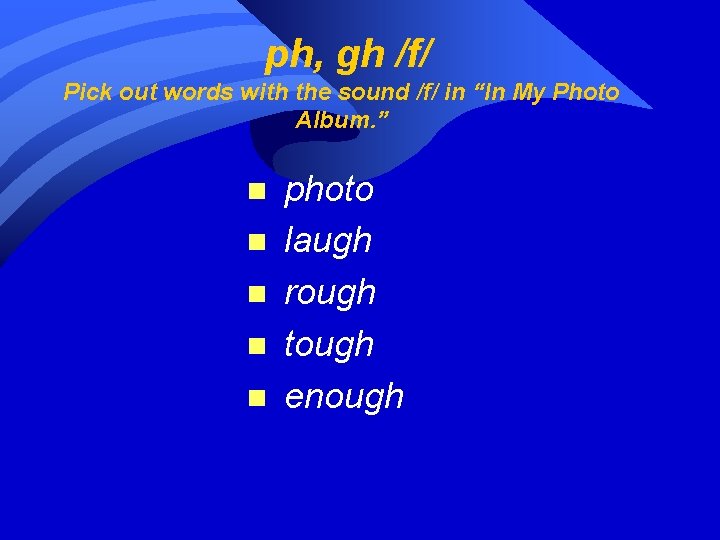 ph, gh /f/

Pick out words with the sound /f/ in “In My Photo Album.”

- photo
- laugh
- rough
- tough
- enough